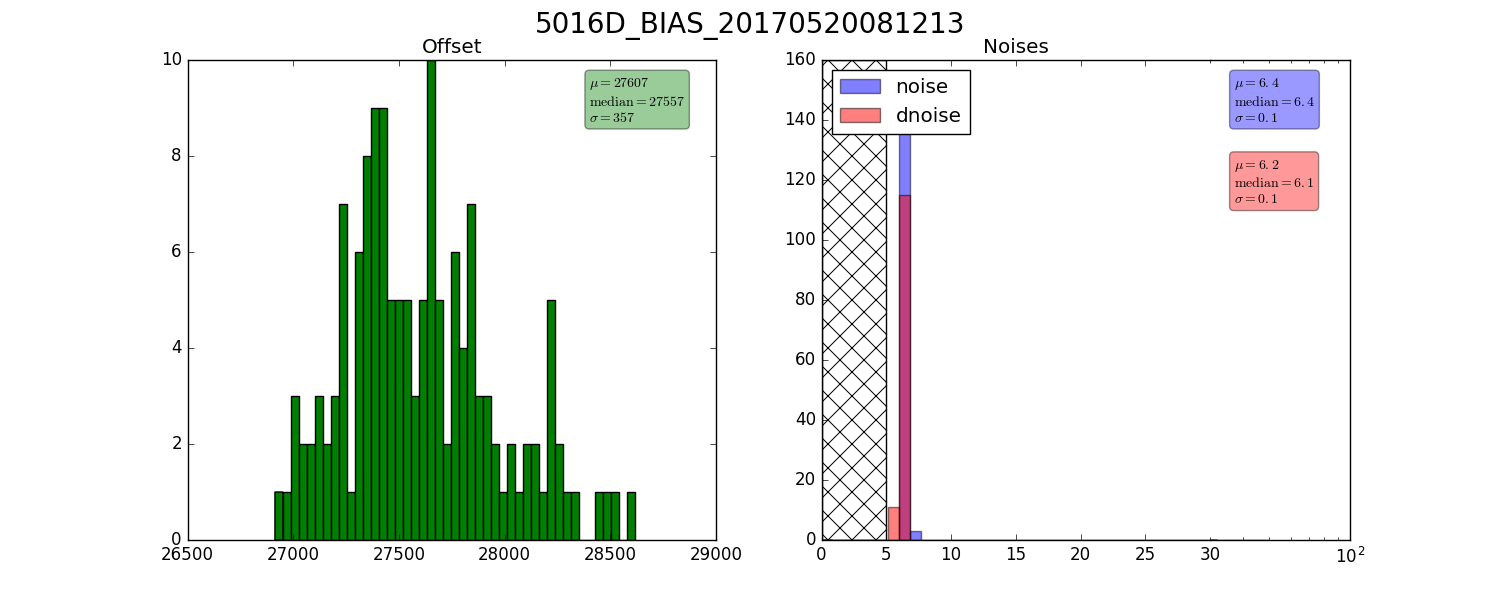 5016D_BIAS_20170520081213

Offset

$\mu = 27607$
$\mathrm{median} = 27557$
$\sigma = 357$

10
8
6
4
2
0
26500 27000 27500 28000 28500 29000

Noises

noise
dnoise

$\mu = 6.4$
$\mathrm{median} = 6.4$
$\sigma = 0.1$

$\mu = 6.2$
$\mathrm{median} = 6.1$
$\sigma = 0.1$

160
140
120
100
80
60
40
20
0
0 5 10 15 20 25 30 $10^2$